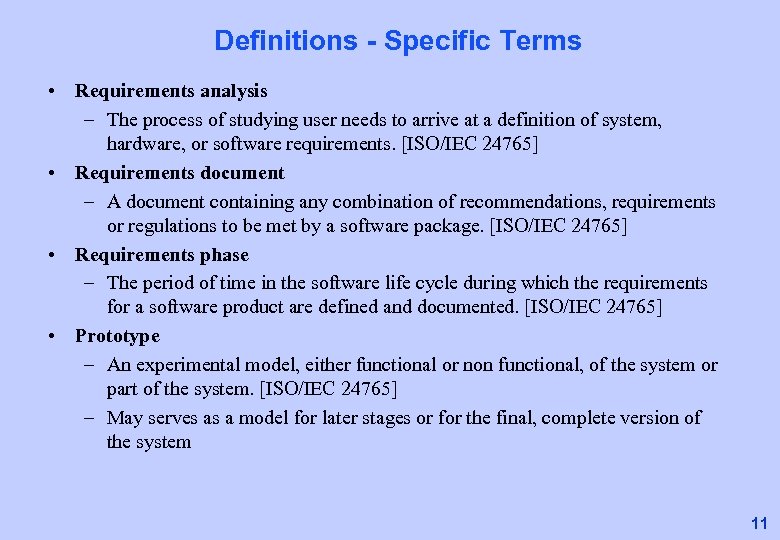 Definitions - Specific Terms

• Requirements analysis
– The process of studying user needs to arrive at a definition of system, hardware, or software requirements. [ISO/IEC 24765]

• Requirements document
– A document containing any combination of recommendations, requirements or regulations to be met by a software package. [ISO/IEC 24765]

• Requirements phase
– The period of time in the software life cycle during which the requirements for a software product are defined and documented. [ISO/IEC 24765]

• Prototype
– An experimental model, either functional or non functional, of the system or part of the system. [ISO/IEC 24765]
– May serves as a model for later stages or for the final, complete version of the system

11